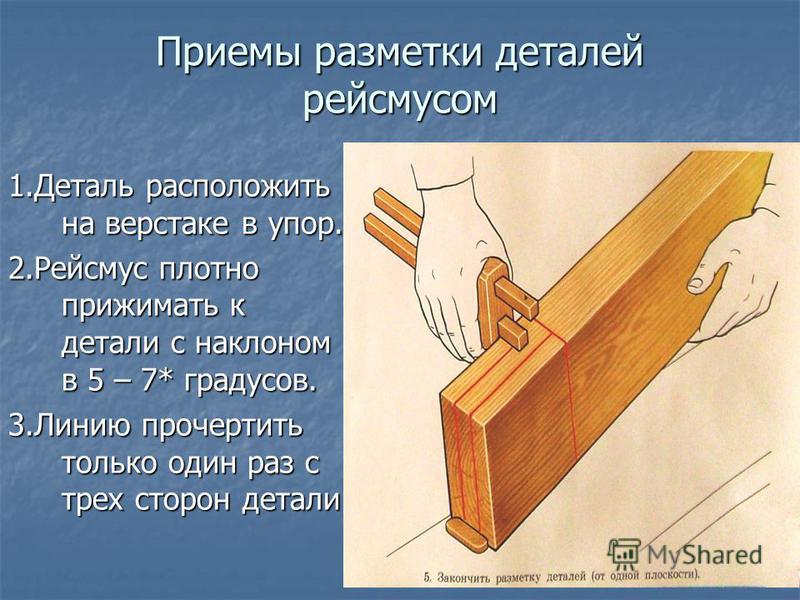 Приемы разметки деталей рейсмусом

1.Деталь расположить на верстаке в упор.

2.Рейсмус плотно прижимать к детали с наклоном в 5 – 7* градусов.

3.Линию прочертить только один раз с трех сторон детали

MyShared

5. Закончить разметку деталей (от одной плоскости).